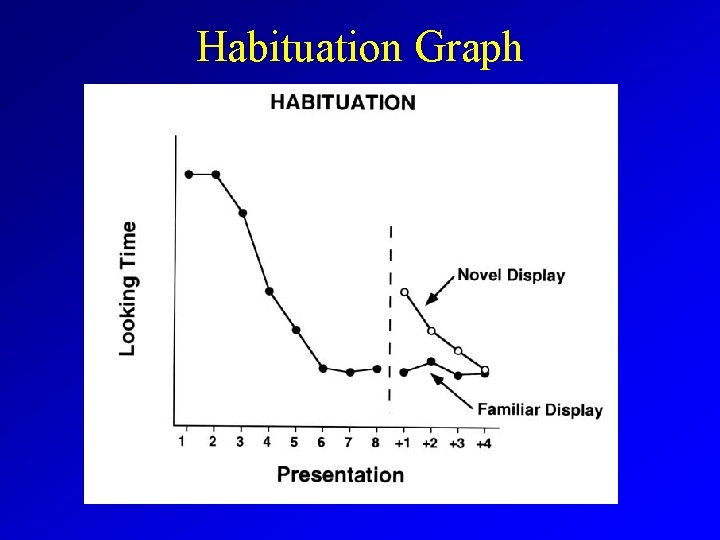 Habituation Graph

HABITUATION

Looking Time

Novel Display

Familiar Display

1 2 3 4 5 6 7 8 +1 +2 +3 +4

Presentation